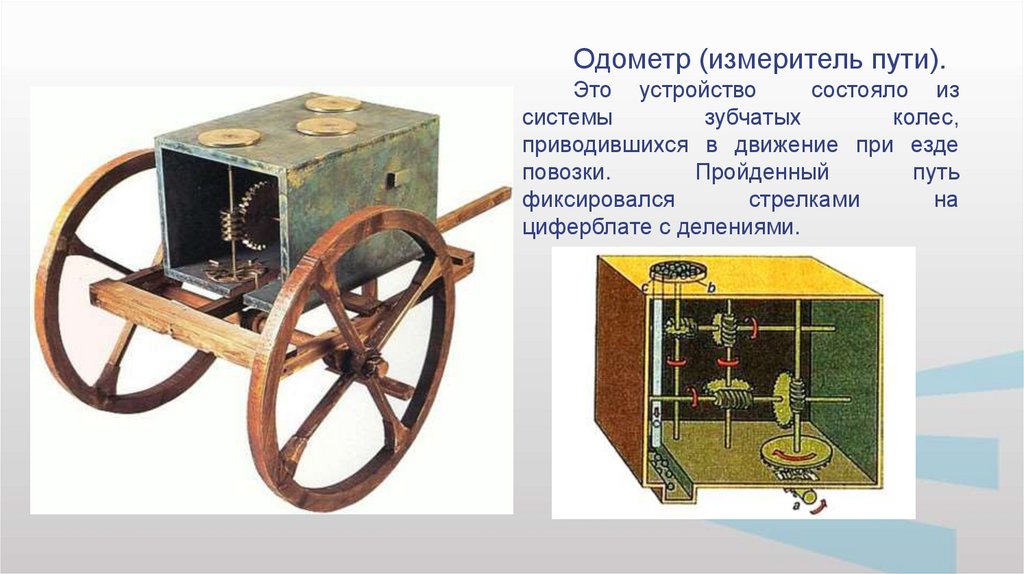 Одометр (измеритель пути).

Это устройство состояло из системы зубчатых колес, приводившихся в движение при езде повозки. Пройденный путь фиксировался стрелками на циферблате с делениями.

c
b
a